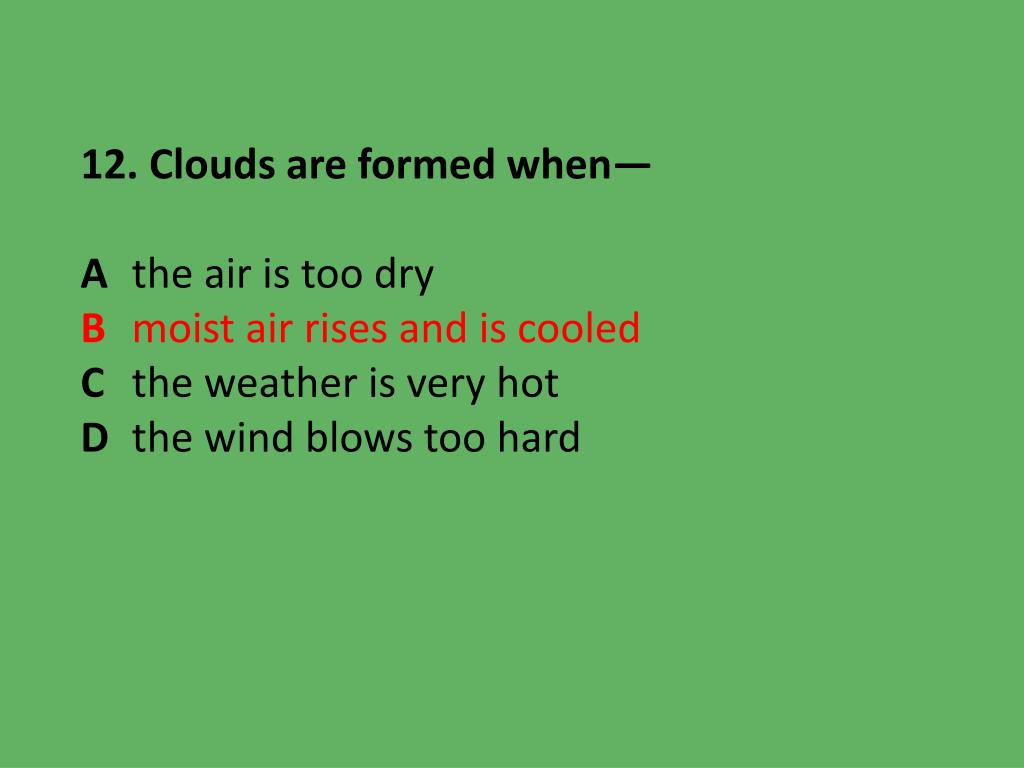 12. Clouds are formed when—

A the air is too dry
B moist air rises and is cooled
C the weather is very hot
D the wind blows too hard